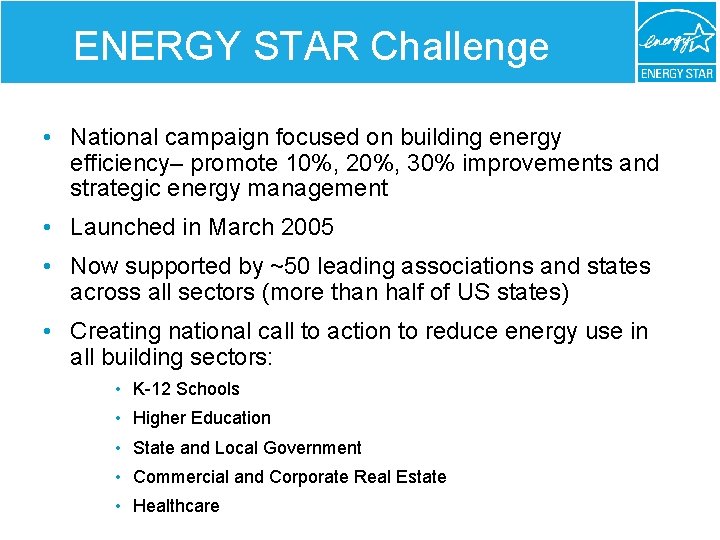 ENERGY STAR Challenge

energy

ENERGY STAR

• National campaign focused on building energy efficiency– promote 10%, 20%, 30% improvements and strategic energy management

• Launched in March 2005

• Now supported by ~50 leading associations and states across all sectors (more than half of US states)

• Creating national call to action to reduce energy use in all building sectors:

• K-12 Schools

• Higher Education

• State and Local Government

• Commercial and Corporate Real Estate

• Healthcare